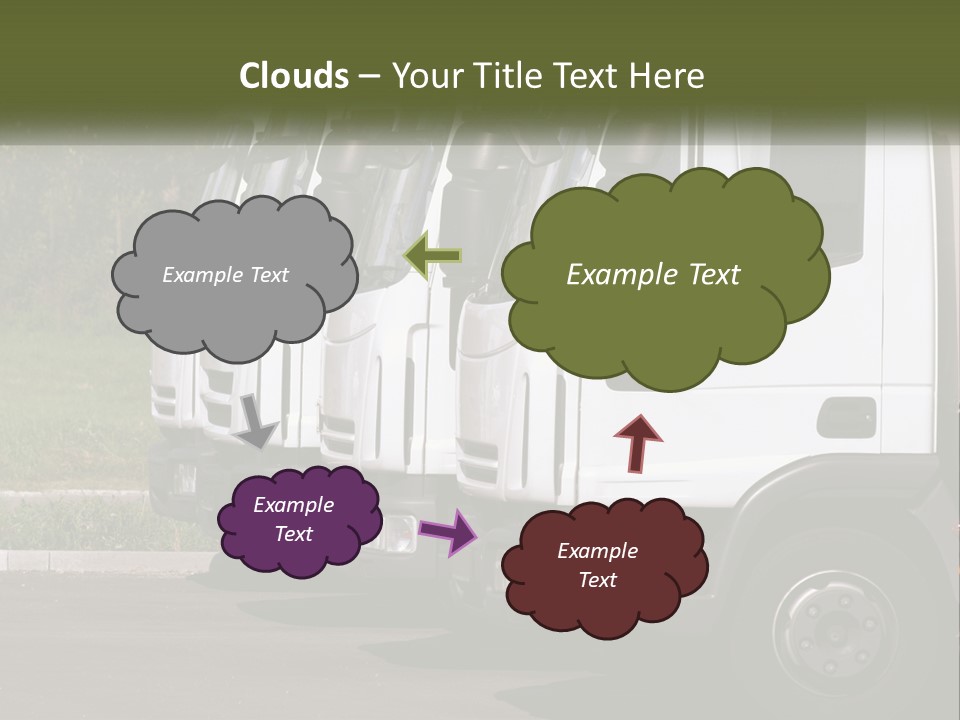 Clouds – Your Title Text Here

Example Text

Example Text

Example Text

Example Text